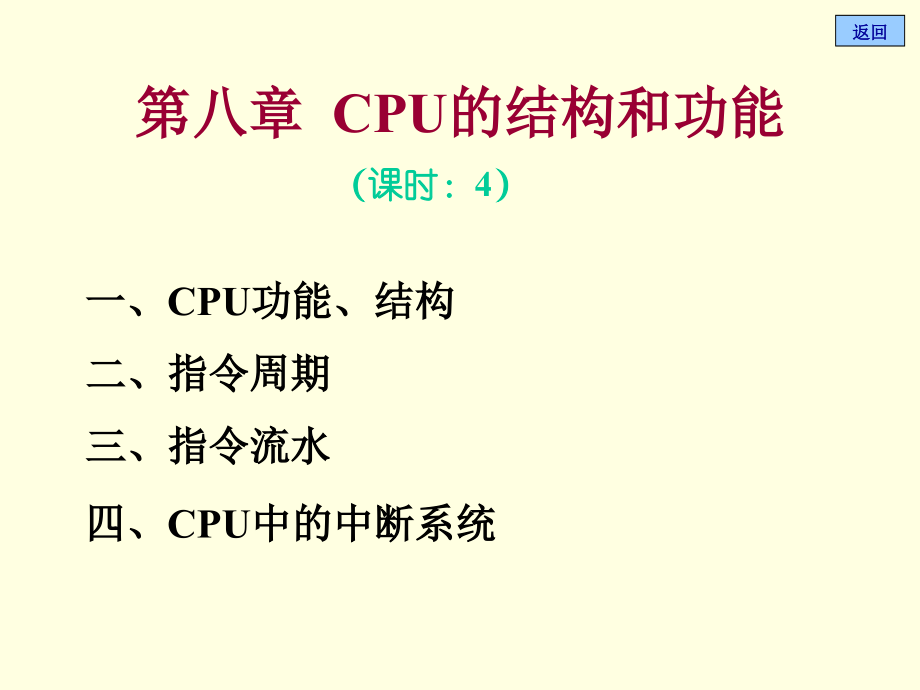 返回

第八章 CPU的结构和功能

（课时：4）

一、CPU功能、结构

二、指令周期

三、指令流水

四、CPU中的中断系统